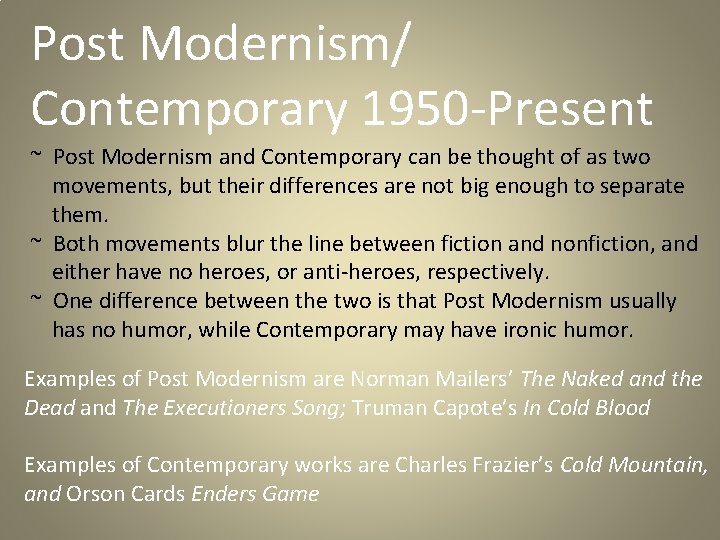 Post Modernism/ Contemporary 1950-Present

~ Post Modernism and Contemporary can be thought of as two movements, but their differences are not big enough to separate them.
~ Both movements blur the line between fiction and nonfiction, and either have no heroes, or anti-heroes, respectively.
~ One difference between the two is that Post Modernism usually has no humor, while Contemporary may have ironic humor.

Examples of Post Modernism are Norman Mailers' The Naked and the Dead and The Executioners Song; Truman Capote's In Cold Blood

Examples of Contemporary works are Charles Frazier's Cold Mountain, and Orson Cards Enders Game